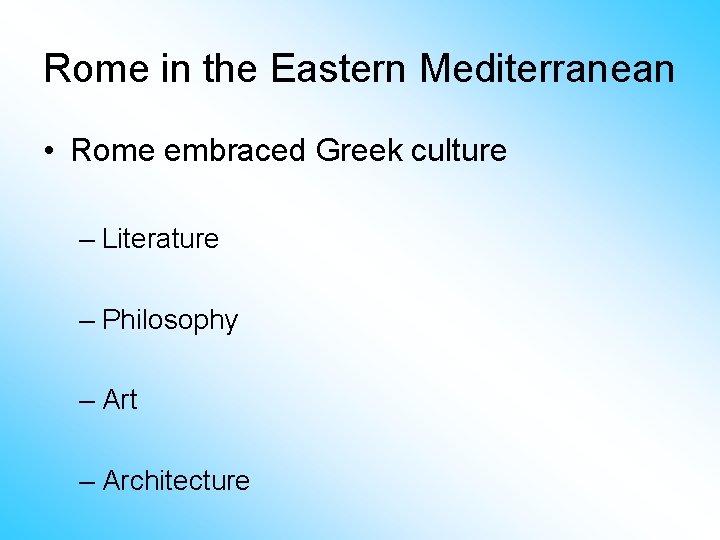 Rome in the Eastern Mediterranean

• Rome embraced Greek culture

– Literature

– Philosophy

– Art

– Architecture